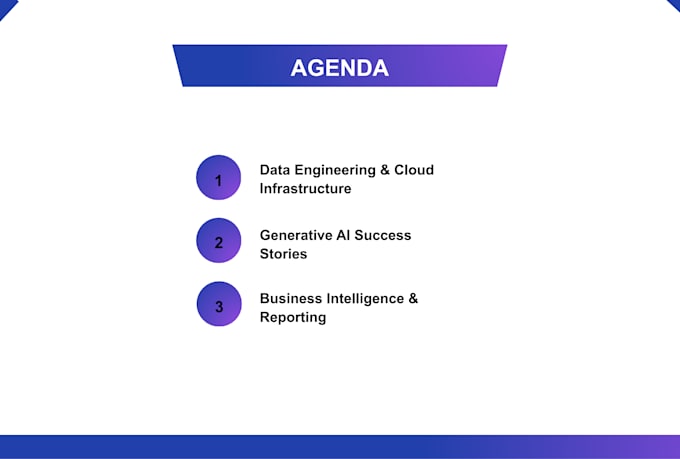 AGENDA

1 Data Engineering & Cloud Infrastructure

2 Generative AI Success Stories

3 Business Intelligence & Reporting